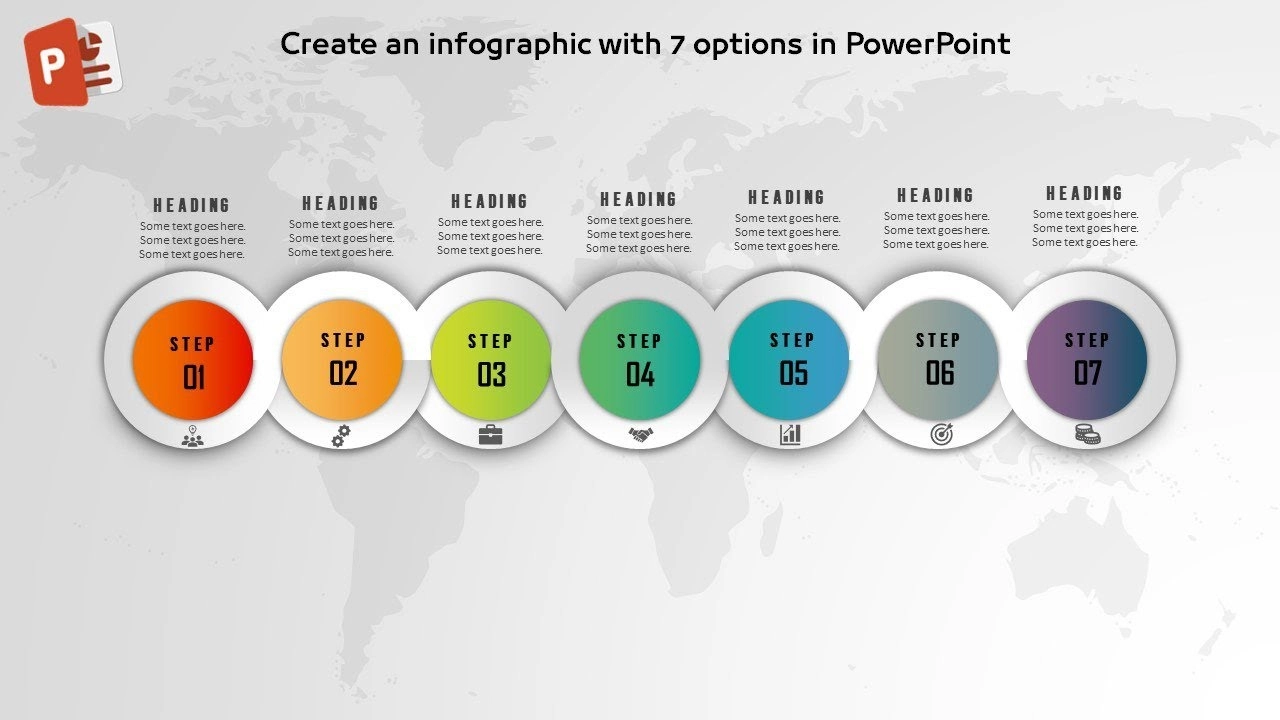 Create an infographic with 7 options in PowerPoint

HEADING
Some text goes here.
Some text goes here.
Some text goes here.

HEADING
Some text goes here.
Some text goes here.
Some text goes here.

HEADING
Some text goes here.
Some text goes here.
Some text goes here.

HEADING
Some text goes here.
Some text goes here.
Some text goes here.

HEADING
Some text goes here.
Some text goes here.
Some text goes here.

HEADING
Some text goes here.
Some text goes here.
Some text goes here.

HEADING
Some text goes here.
Some text goes here.
Some text goes here.

STEP 01

STEP 02

STEP 03

STEP 04

STEP 05

STEP 06

STEP 07